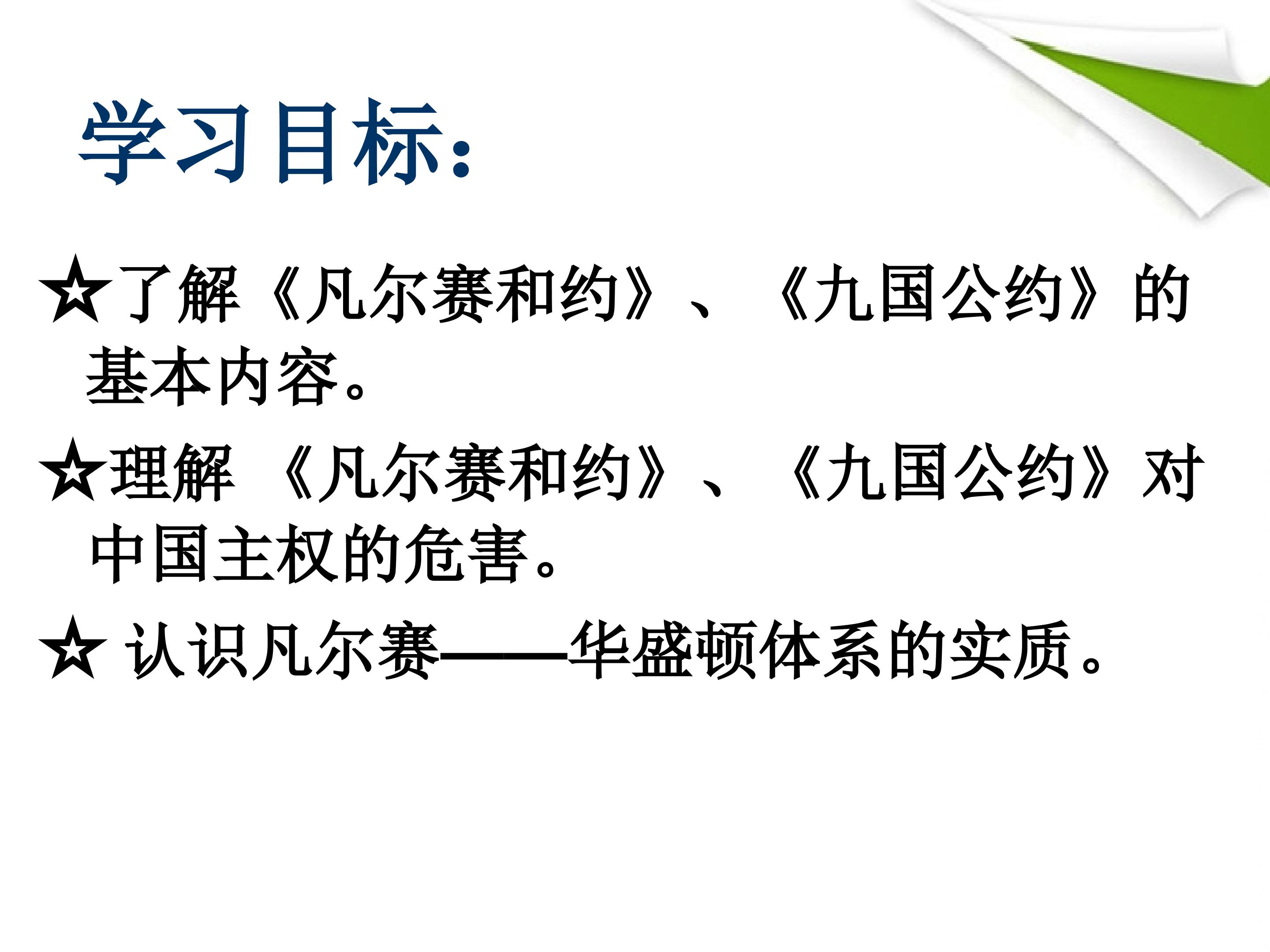 学习目标：

☆了解《凡尔赛和约》、《九国公约》的基本内容。

☆理解 《凡尔赛和约》、《九国公约》对中国主权的危害。

☆ 认识凡尔赛——华盛顿体系的实质。